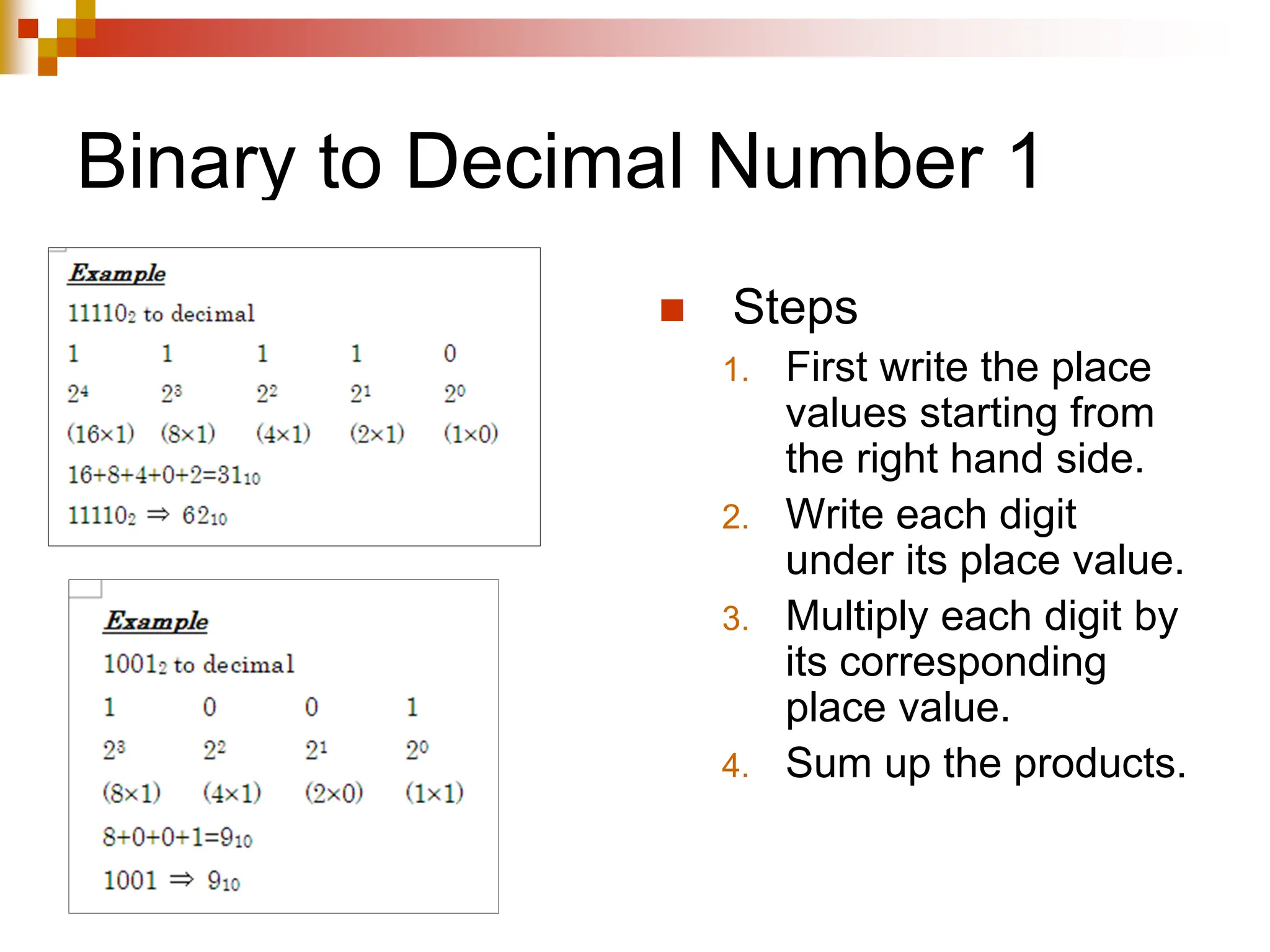 Binary to Decimal Number 1

Example

$11110_2$ to decimal

| 1 | 1 | 1 | 1 | 0 |
|---|---|---|---|---|
| $2^4$ | $2^3$ | $2^2$ | $2^1$ | $2^0$ |
| $(16\times1)$ | $(8\times1)$ | $(4\times1)$ | $(2\times1)$ | $(1\times0)$ |

$16+8+4+0+2=31_{10}$

$11110_2 \Rightarrow 62_{10}$

Example

$1001_2$ to decimal

| 1 | 0 | 0 | 1 |
|---|---|---|---|
| $2^3$ | $2^2$ | $2^1$ | $2^0$ |
| $(8\times1)$ | $(4\times1)$ | $(2\times0)$ | $(1\times1)$ |

$8+0+0+1=9_{10}$

$1001 \Rightarrow 9_{10}$

Steps
1. First write the place values starting from the right hand side.
2. Write each digit under its place value.
3. Multiply each digit by its corresponding place value.
4. Sum up the products.